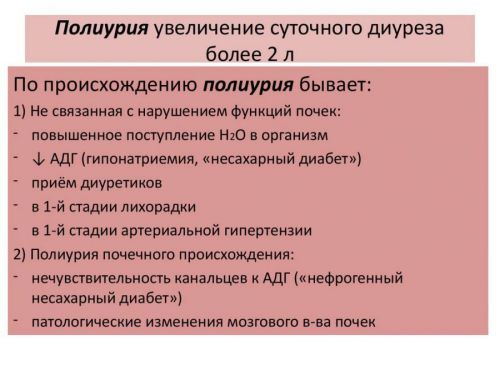 Полиурия увеличение суточного диуреза более 2 л

По происхождению полиурия бывает:

1) Не связанная с нарушением функций почек:

- повышенное поступление $H_2O$ в организм
- ↓ АДГ (гипонатриемия, «несахарный диабет»)
- приём диуретиков
- в 1-й стадии лихорадки
- в 1-й стадии артериальной гипертензии

2) Полиурия почечного происхождения:

- нечувствительность канальцев к АДГ («нефрогенный несахарный диабет»)
- патологические изменения мозгового в-ва почек